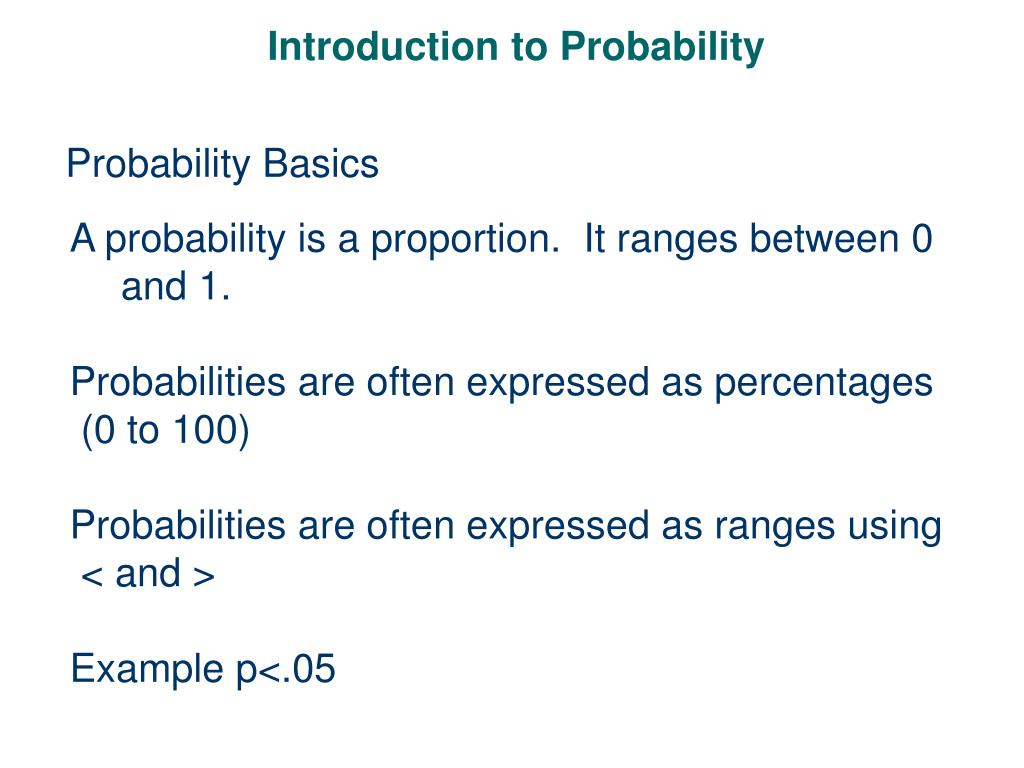 Introduction to Probability

Probability Basics

A probability is a proportion. It ranges between 0 and 1.

Probabilities are often expressed as percentages (0 to 100)

Probabilities are often expressed as ranges using < and >

Example p<.05